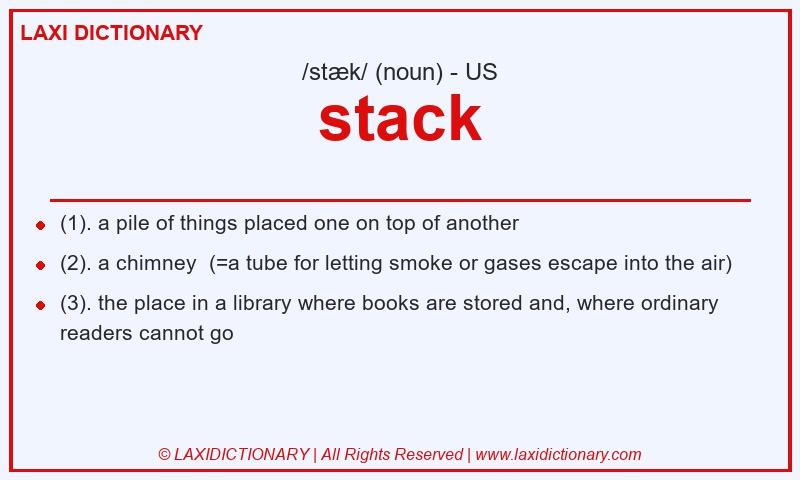 LAXI DICTIONARY

/stæk/ (noun) - US

stack

- (1). a pile of things placed one on top of another
- (2). a chimney (=a tube for letting smoke or gases escape into the air)
- (3). the place in a library where books are stored and, where ordinary readers cannot go

© LAXIDICTIONARY | All Rights Reserved | www.laxidictionary.com